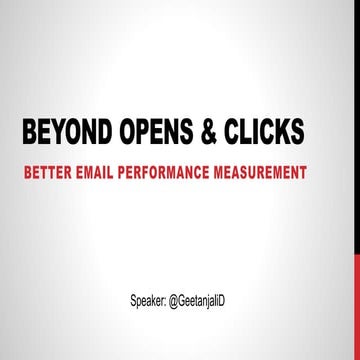 BEYOND OPENS & CLICKS

BETTER EMAIL PERFORMANCE MEASUREMENT

Speaker: @GeetanjaliD